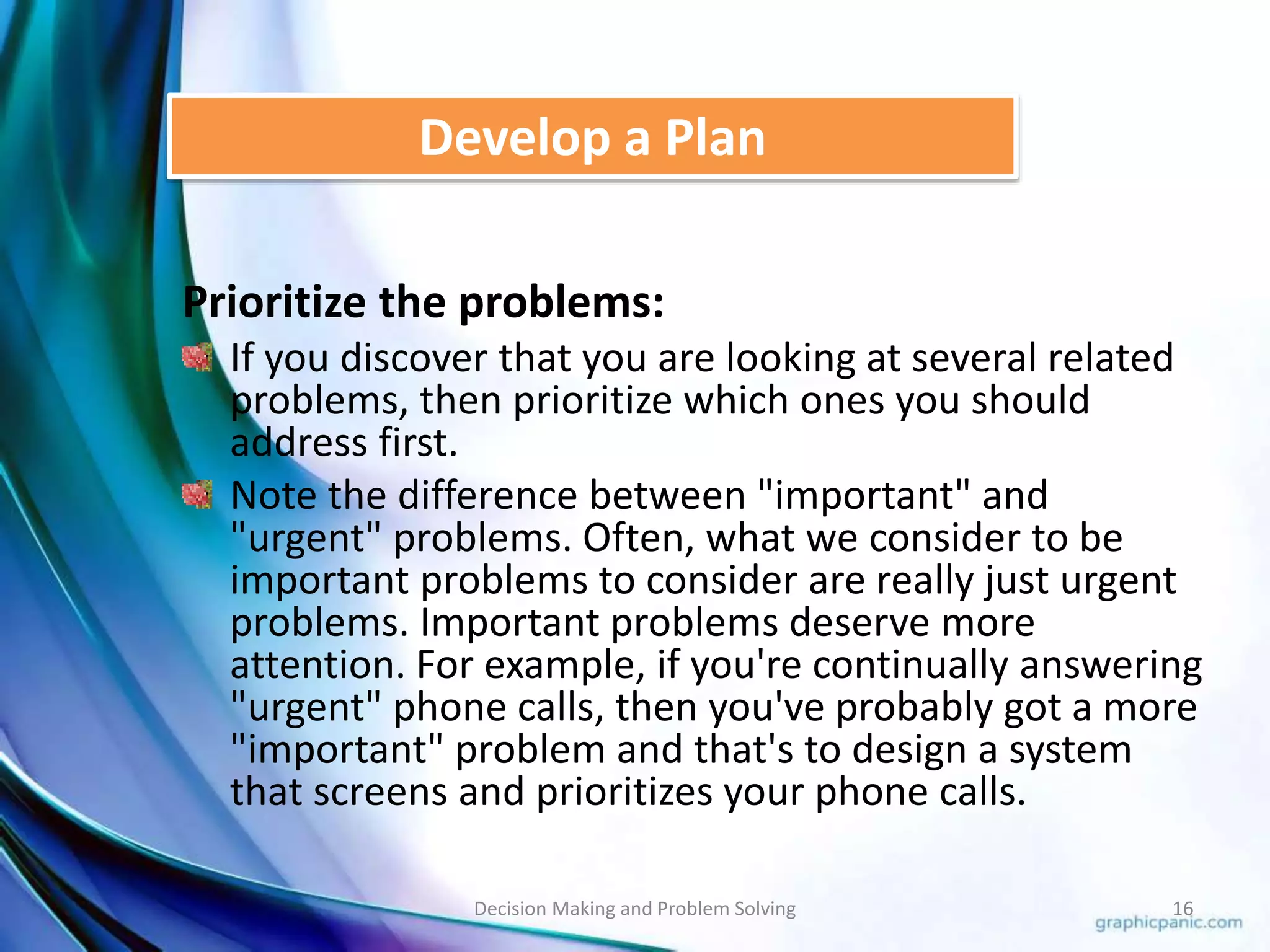 Develop a Plan

Prioritize the problems:

If you discover that you are looking at several related problems, then prioritize which ones you should address first.

Note the difference between "important" and "urgent" problems. Often, what we consider to be important problems to consider are really just urgent problems. Important problems deserve more attention. For example, if you're continually answering "urgent" phone calls, then you've probably got a more "important" problem and that's to design a system that screens and prioritizes your phone calls.

Decision Making and Problem Solving

16

graphicpanic.com